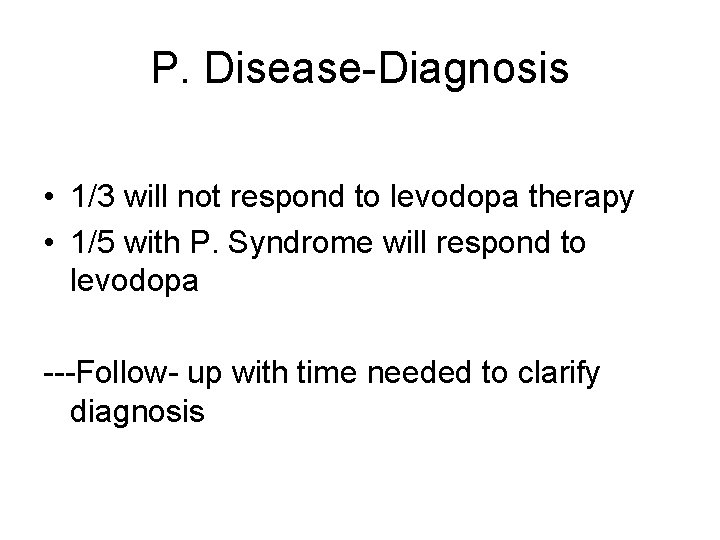 P. Disease-Diagnosis

• 1/3 will not respond to levodopa therapy
• 1/5 with P. Syndrome will respond to levodopa

---Follow- up with time needed to clarify diagnosis